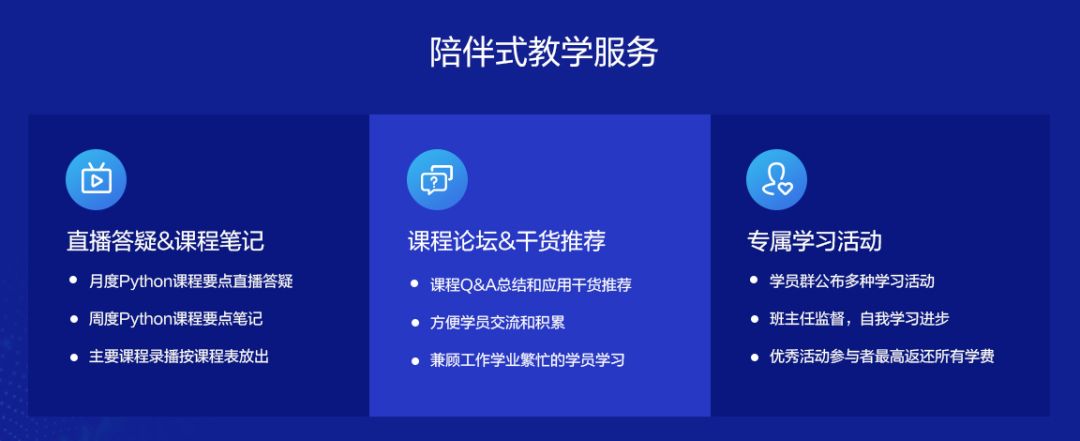 陪伴式教学服务

直播答疑&课程笔记

- 月度Python课程要点直播答疑
- 周度Python课程要点笔记
- 主要课程录播按课程表放出

课程论坛&干货推荐

- 课程Q&A总结和应用干货推荐
- 方便学员交流和积累
- 兼顾工作学业繁忙的学员学习

专属学习活动

- 学员群公布多种学习活动
- 班主任监督，自我学习进步
- 优秀活动参与者最高返还所有学费